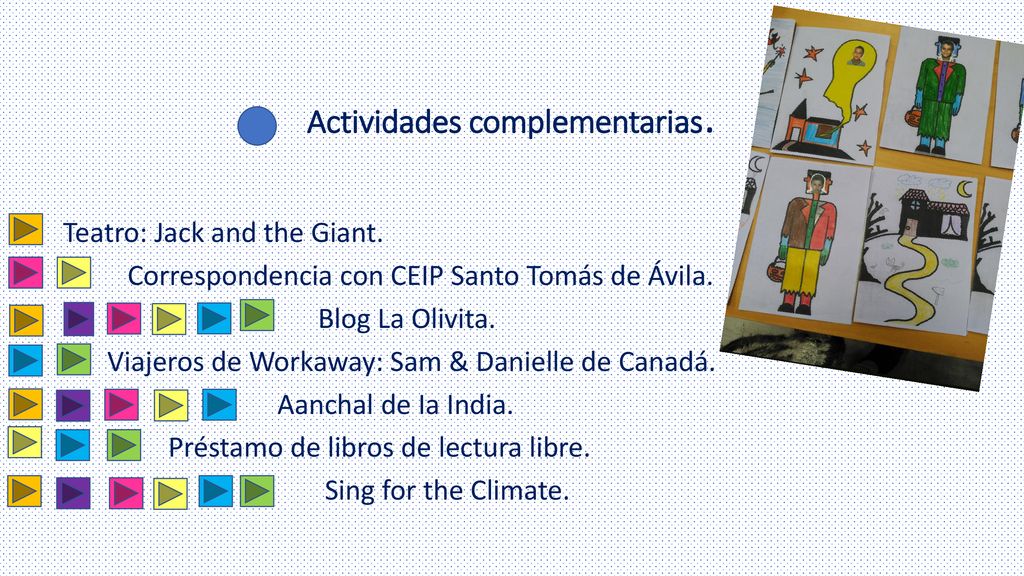 Actividades complementarias.

Teatro: Jack and the Giant.

Correspondencia con CEIP Santo Tomás de Ávila.

Blog La Olivita.

Viajeros de Workaway: Sam & Danielle de Canadá.

Aanchal de la India.

Préstamo de libros de lectura libre.

Sing for the Climate.